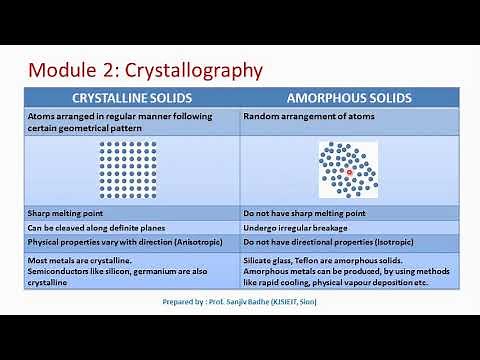 Module 2: Crystallography

| CRYSTALLINE SOLIDS | AMORPHOUS SOLIDS |
|---|---|
| Atoms arranged in regular manner following certain geometrical pattern | Random arrangement of atoms |
| | |
| Sharp melting point | Do not have sharp melting point |
| Can be cleaved along definite planes | Undergo irregular breakage |
| Physical properties vary with direction (Anisotropic) | Do not have directional properties (Isotropic) |
| Most metals are crystalline. Semiconductors like silicon, germanium are also crystalline | Silicate glass, Teflon are amorphous solids. Amorphous metals can be produced, by using methods like rapid cooling, physical vapour deposition etc. |

Prepared by : Prof. Sanjiv Badhe (KJSIEIT, Sion)